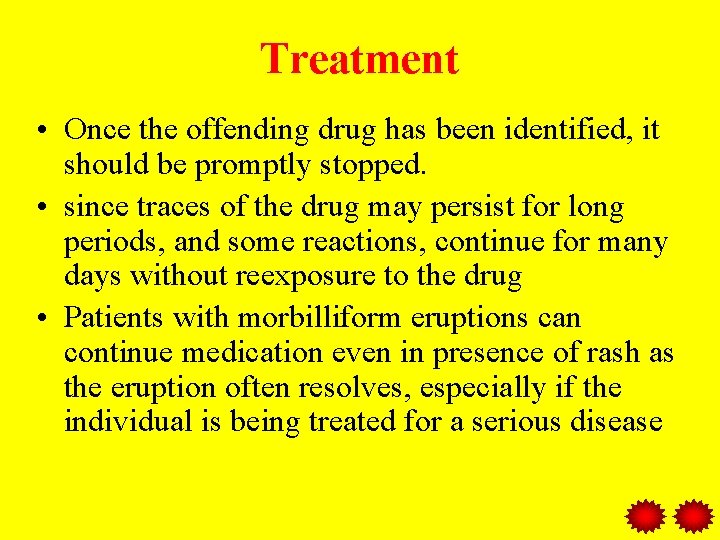 Treatment

• Once the offending drug has been identified, it should be promptly stopped.
• since traces of the drug may persist for long periods, and some reactions, continue for many days without reexposure to the drug
• Patients with morbilliform eruptions can continue medication even in presence of rash as the eruption often resolves, especially if the individual is being treated for a serious disease